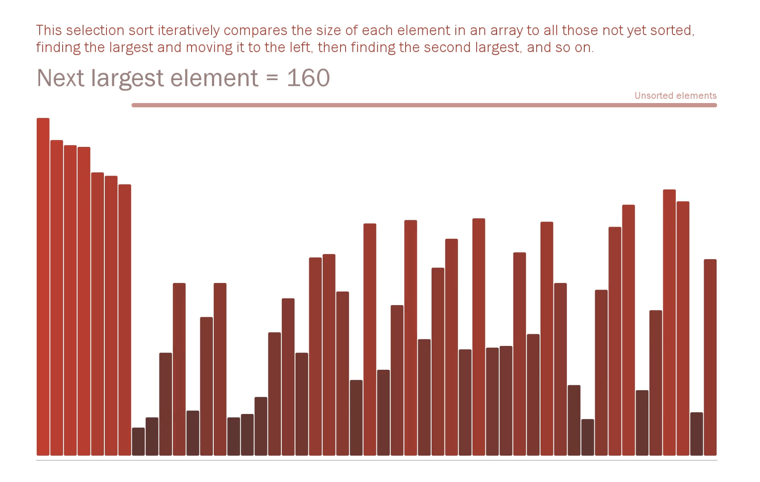 This selection sort iteratively compares the size of each element in an array to all those not yet sorted, finding the largest and moving it to the left, then finding the second largest, and so on.

Next largest element = 160

Unsorted elements